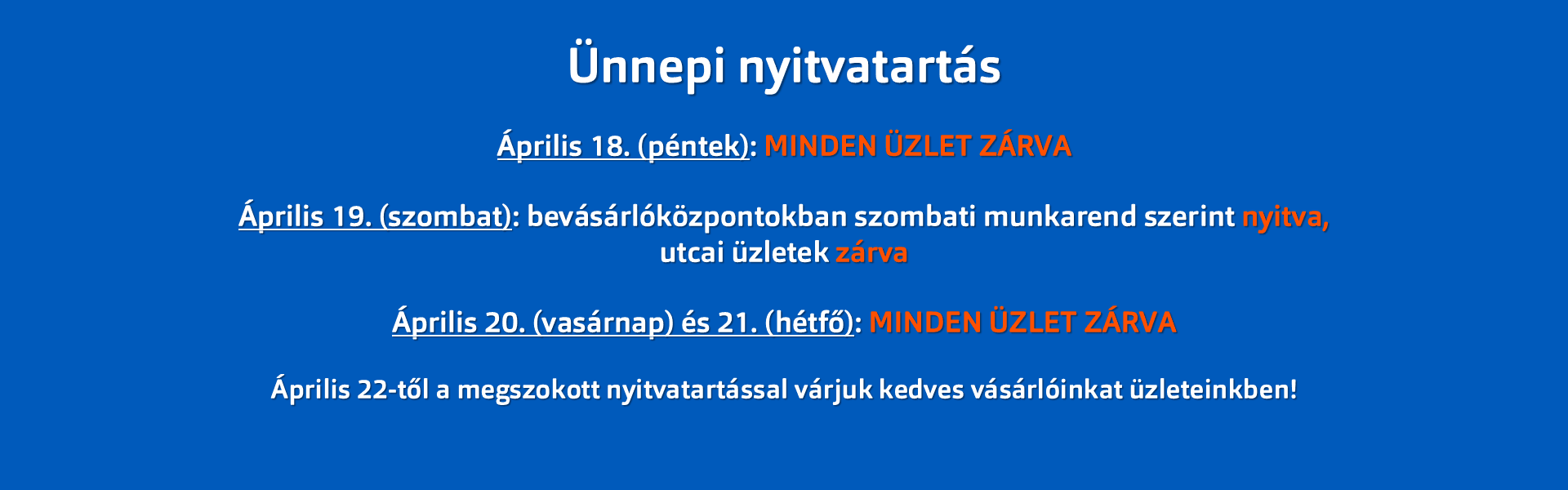 Ünnepi nyitvatartás

Április 18. (péntek): MINDEN ÜZLET ZÁRVA

Április 19. (szombat): bevásárlóközpontokban szombati munkarend szerint nyitva, utcai üzletek zárva

Április 20. (vasárnap) és 21. (hétfő): MINDEN ÜZLET ZÁRVA

Április 22-től a megszokott nyitvatartással várjuk kedves vásárlóinkat üzleteinkben!